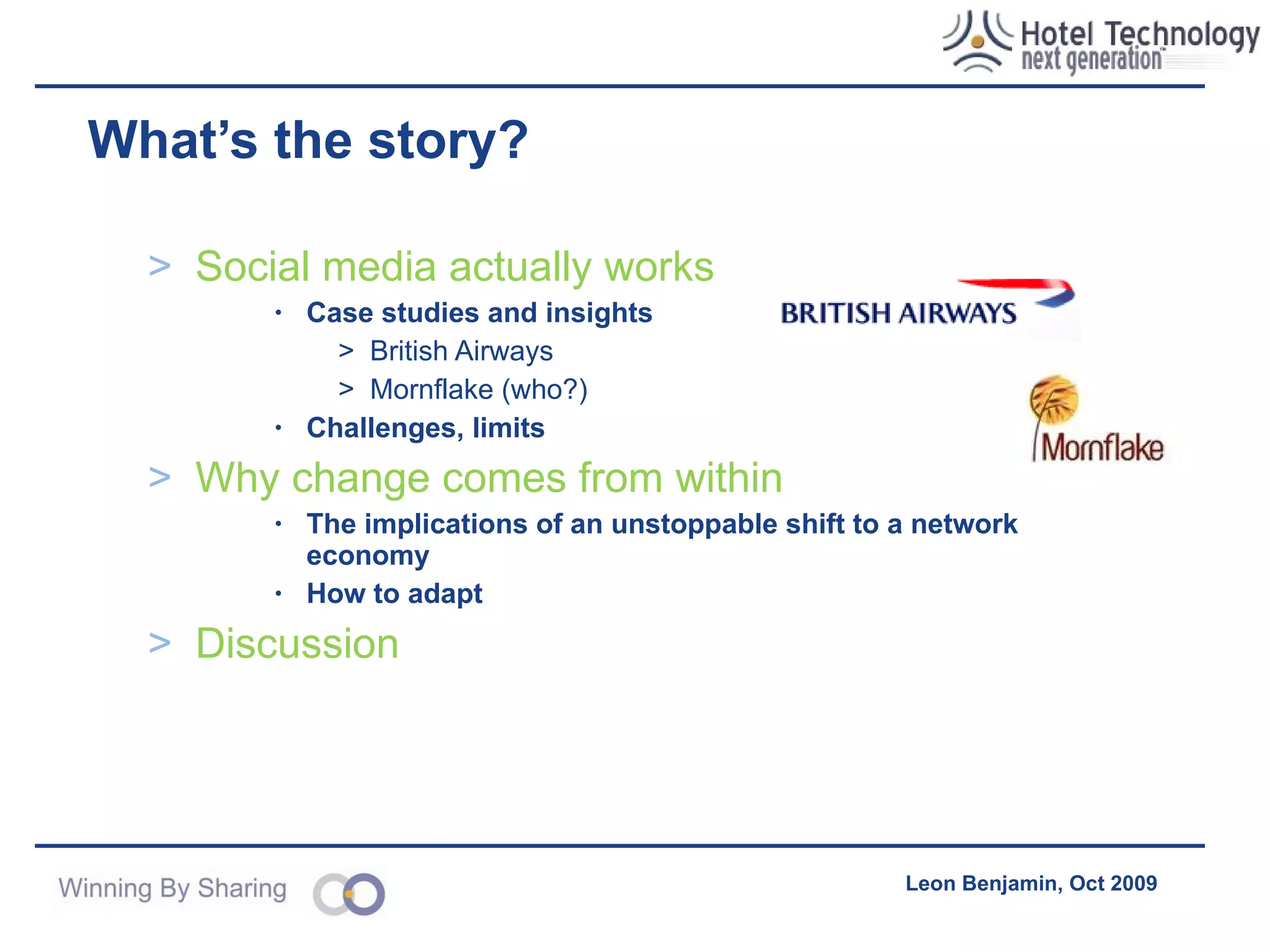 Hotel Technology
next generation

What's the story?

> Social media actually works
• Case studies and insights
> British Airways
> Mornflake (who?)
• Challenges, limits

BRITISH AIRWAYS

Mornflake

> Why change comes from within
• The implications of an unstoppable shift to a network economy
• How to adapt

> Discussion

Winning By Sharing

Leon Benjamin, Oct 2009